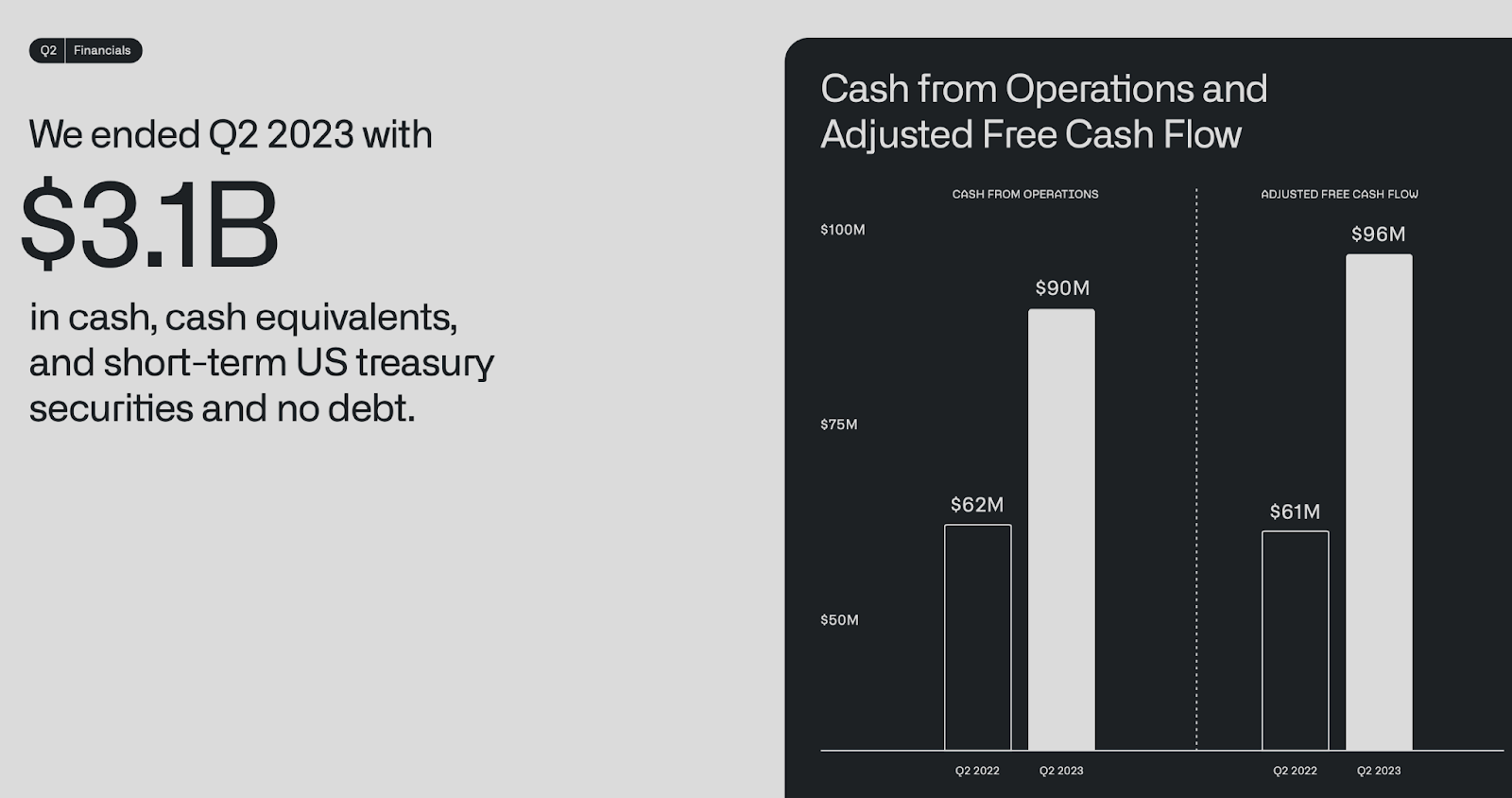 Q2 Financials

We ended Q2 2023 with

$3.1B

in cash, cash equivalents, and short-term US treasury securities and no debt.

Cash from Operations and Adjusted Free Cash Flow

CASH FROM OPERATIONS

ADJUSTED FREE CASH FLOW

$100M

$75M

$50M

$62M

$90M

$61M

$96M

Q2 2022

Q2 2023

Q2 2022

Q2 2023